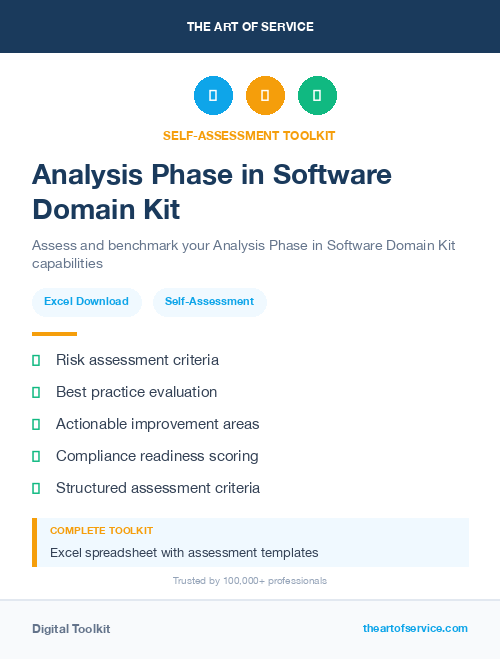 THE ART OF SERVICE

SELF-ASSESSMENT TOOLKIT

Analysis Phase in Software Domain Kit

Assess and benchmark your Analysis Phase in Software Domain Kit capabilities

Excel Download

Self-Assessment

Risk assessment criteria

Best practice evaluation

Actionable improvement areas

Compliance readiness scoring

Structured assessment criteria

COMPLETE TOOLKIT

Excel spreadsheet with assessment templates

Trusted by 100,000+ professionals

Digital Toolkit

theartofservice.com